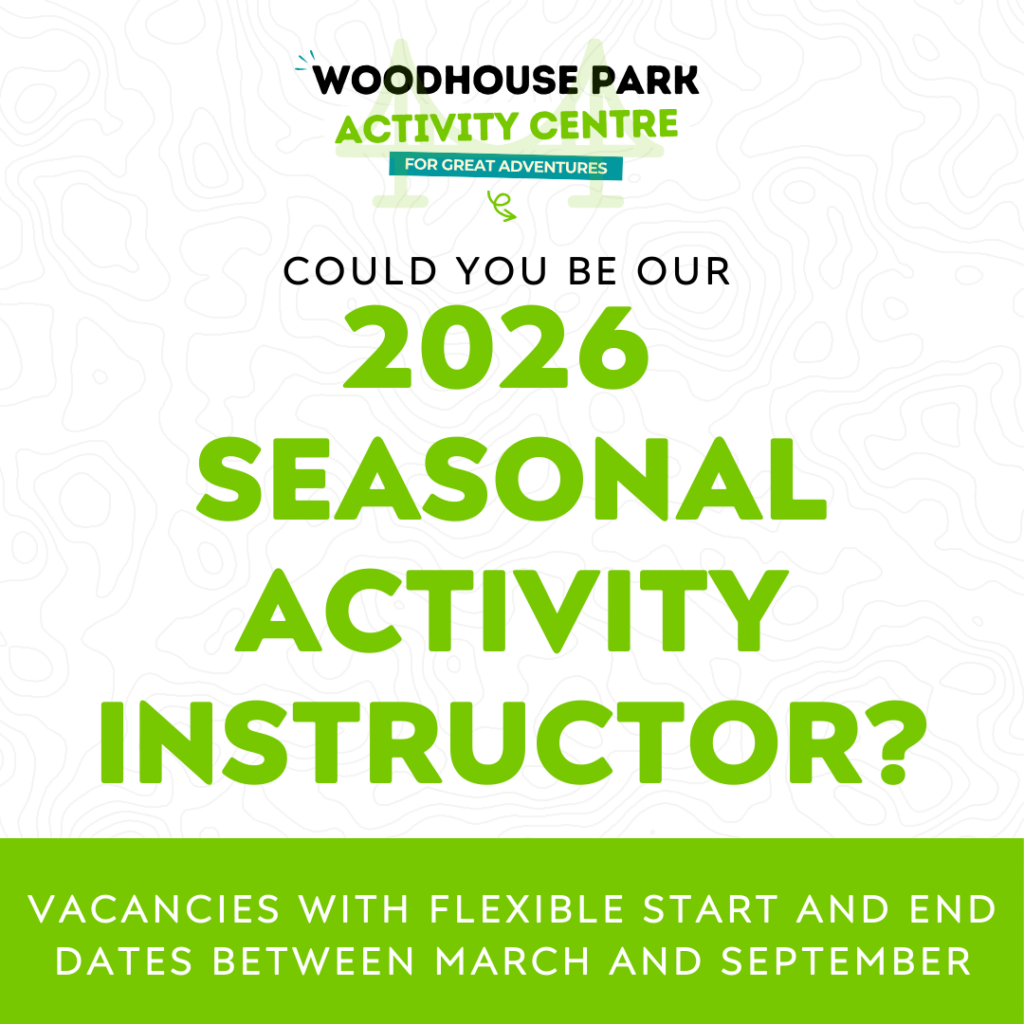 WOODHOUSE PARK
ACTIVITY CENTRE
FOR GREAT ADVENTURES

COULD YOU BE OUR
2026 SEASONAL ACTIVITY INSTRUCTOR?

VACANCIES WITH FLEXIBLE START AND END DATES BETWEEN MARCH AND SEPTEMBER